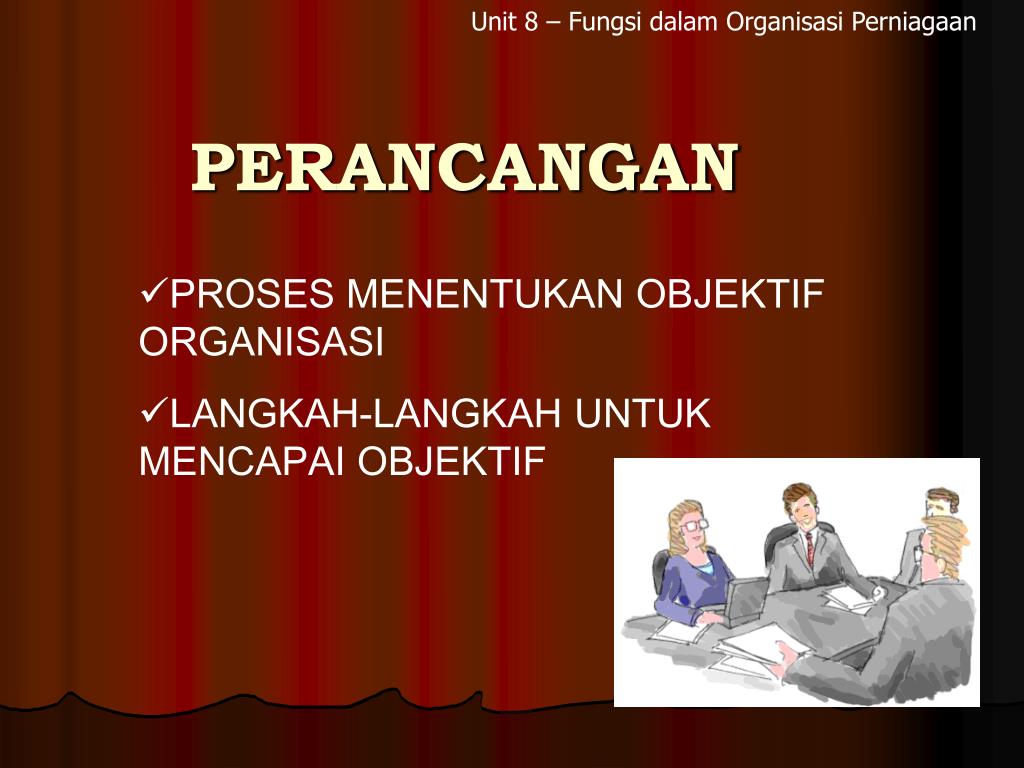 Unit 8 – Fungsi dalam Organisasi Perniagaan

PERANCANGAN

✓PROSES MENENTUKAN OBJEKTIF ORGANISASI

✓LANGKAH-LANGKAH UNTUK MENCAPAI OBJEKTIF